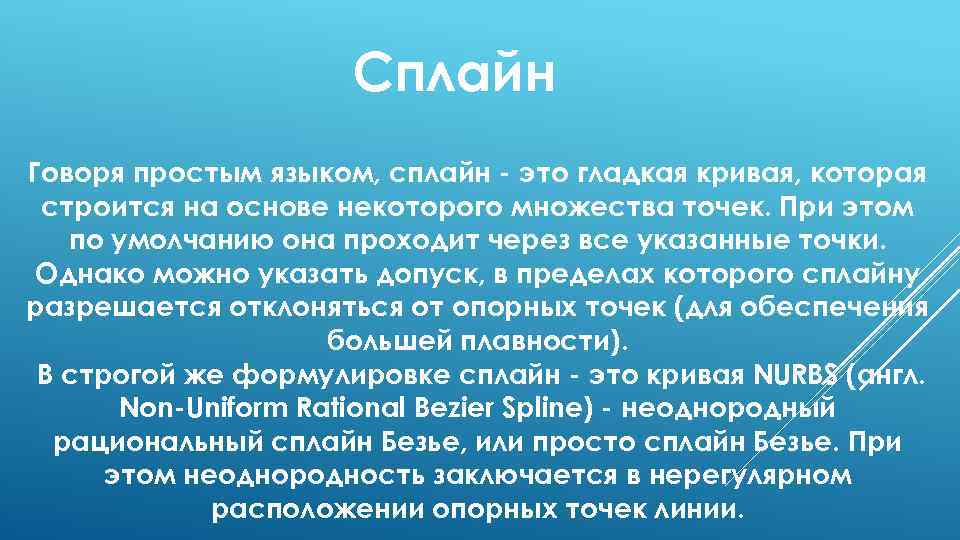 Сплайн

Говоря простым языком, сплайн - это гладкая кривая, которая строится на основе некоторого множества точек. При этом по умолчанию она проходит через все указанные точки. Однако можно указать допуск, в пределах которого сплайну разрешается отклоняться от опорных точек (для обеспечения большей плавности).
В строгой же формулировке сплайн - это кривая NURBS (англ. Non-Uniform Rational Bezier Spline) - неоднородный рациональный сплайн Безье, или просто сплайн Безье. При этом неоднородность заключается в нерегулярном расположении опорных точек линии.